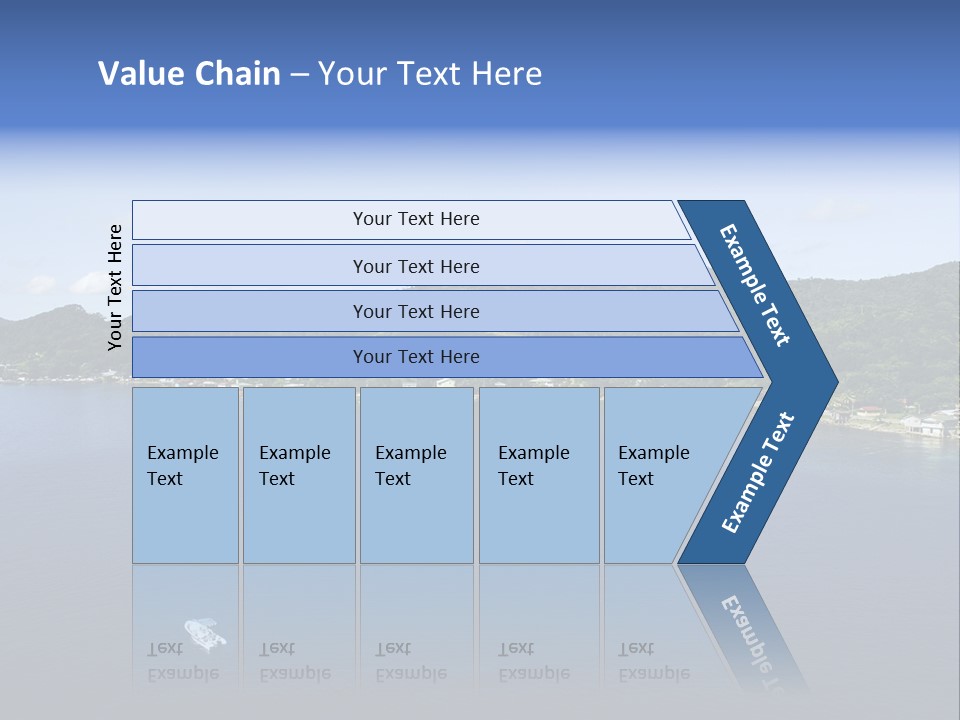 Value Chain – Your Text Here

Your Text Here

Your Text Here

Your Text Here

Your Text Here

Your Text Here

Example Text

Example Text

Example Text

Example Text

Example Text

Example Text

Example Text